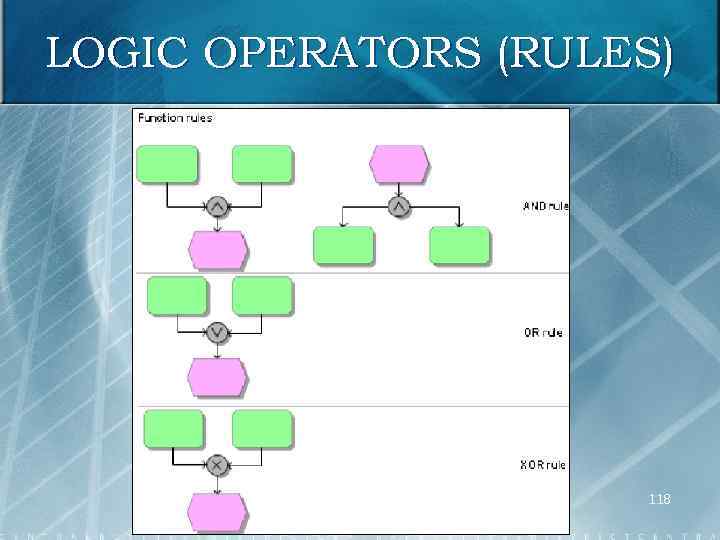 LOGIC OPERATORS (RULES)

Function rules

$\wedge$

$\wedge$

AND rule

$\vee$

OR rule

$\times$

XOR rule

118